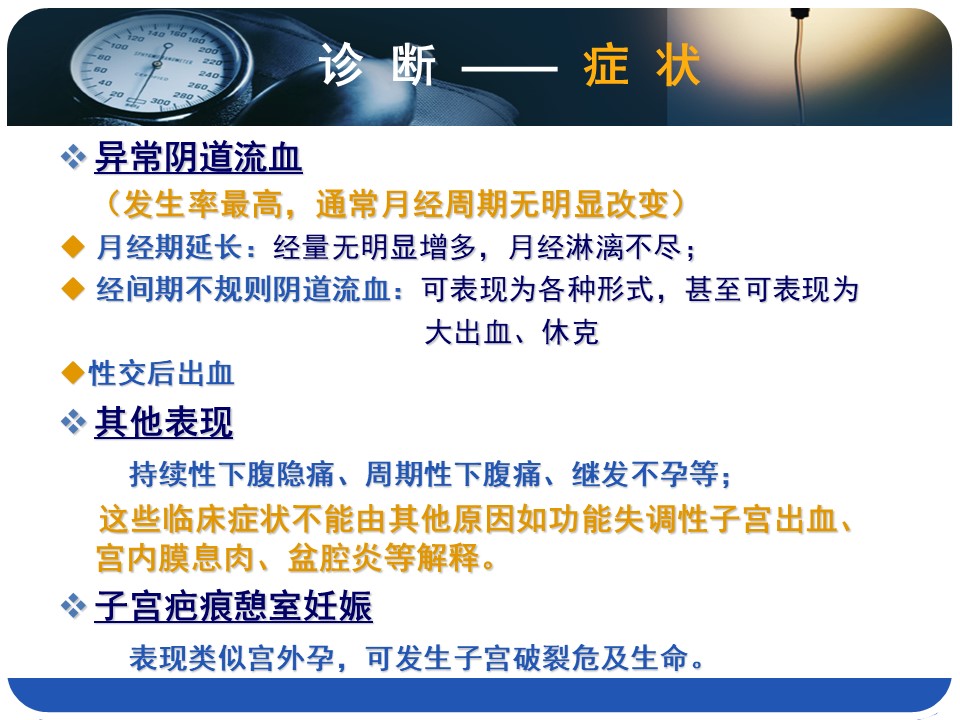 诊 断 —— 症 状

❖ 异常阴道流血

（发生率最高，通常月经周期无明显改变）

◆ 月经期延长：经量无明显增多，月经淋漓不尽；

◆ 经间期不规则阴道流血：可表现为各种形式，甚至可表现为大出血、休克

◆性交后出血

❖ 其他表现

持续性下腹隐痛、周期性下腹痛、继发不孕等；

这些临床症状不能由其他原因如功能失调性子宫出血、宫内膜息肉、盆腔炎等解释。

❖ 子宫疤痕憩室妊娠

表现类似宫外孕，可发生子宫破裂危及生命。